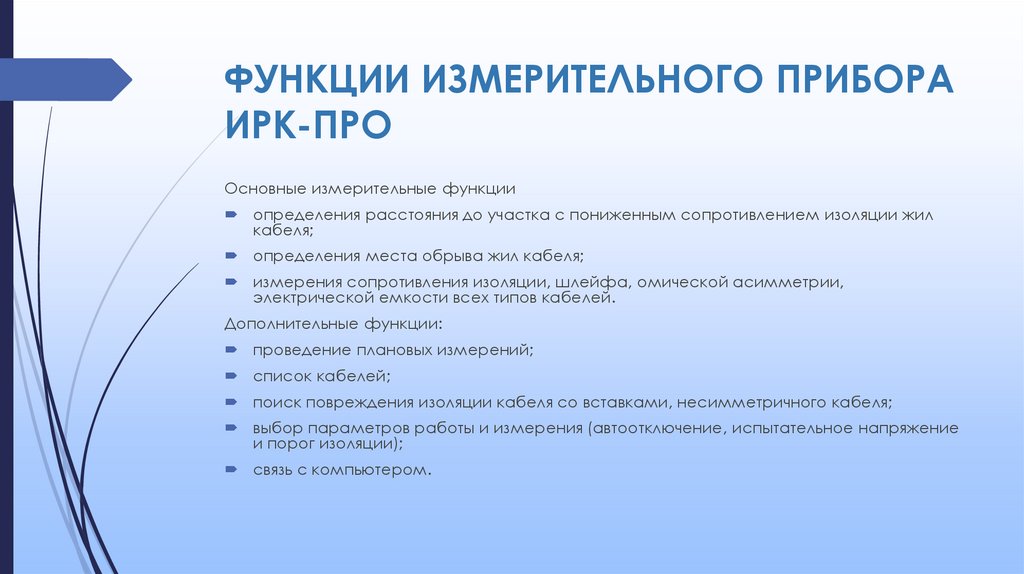 ФУНКЦИИ ИЗМЕРИТЕЛЬНОГО ПРИБОРА ИРК-ПРО

Основные измерительные функции

определения расстояния до участка с пониженным сопротивлением изоляции жил кабеля;

определения места обрыва жил кабеля;

измерения сопротивления изоляции, шлейфа, омической асимметрии, электрической емкости всех типов кабелей.

Дополнительные функции:

проведение плановых измерений;

список кабелей;

поиск повреждения изоляции кабеля со вставками, несимметричного кабеля;

выбор параметров работы и измерения (автоотключение, испытательное напряжение и порог изоляции);

связь с компьютером.